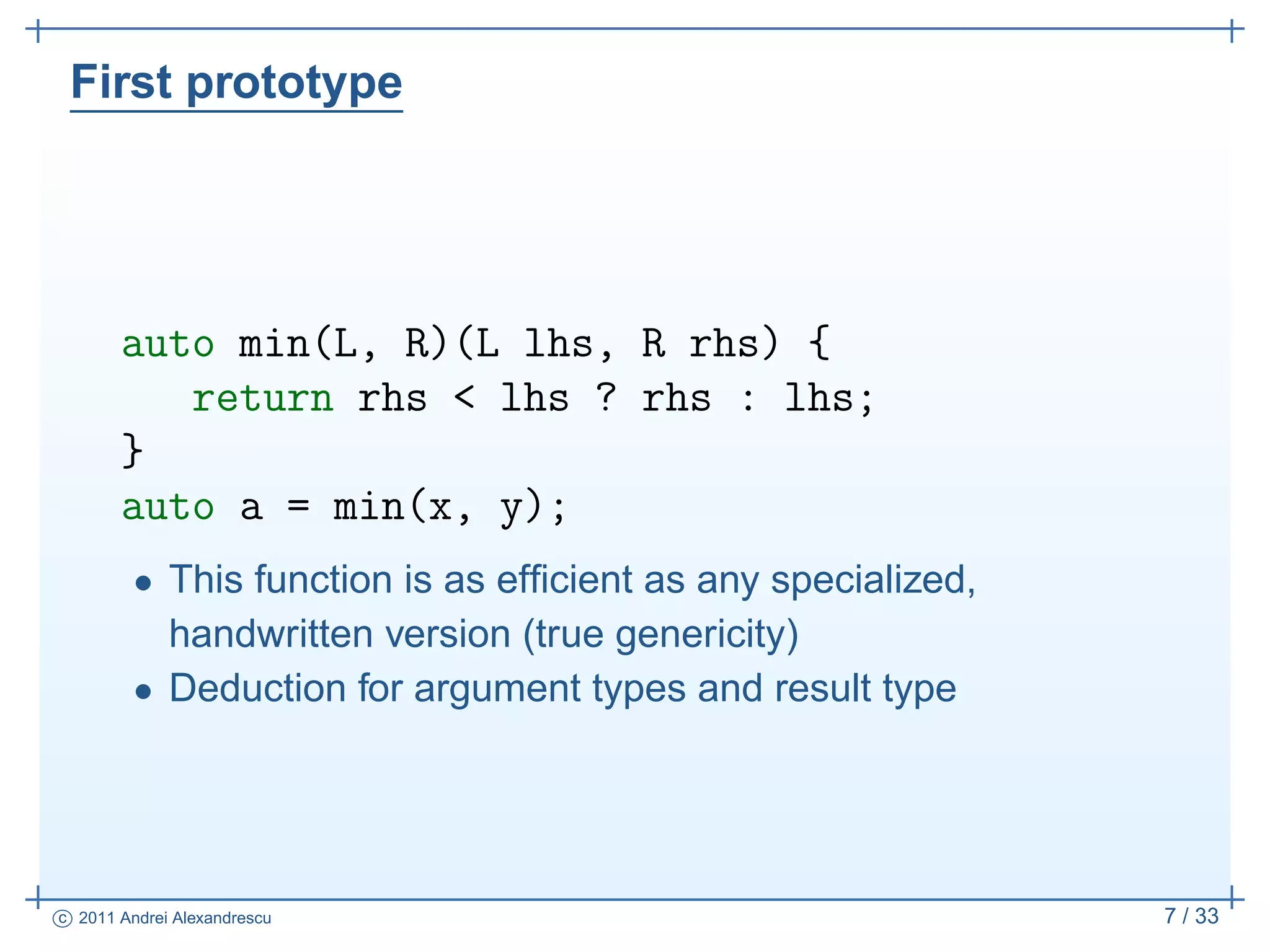 First prototype

auto min(L, R)(L lhs, R rhs) {
    return rhs < lhs ? rhs : lhs;
}
auto a = min(x, y);

• This function is as efficient as any specialized, handwritten version (true genericity)
• Deduction for argument types and result type

© 2011 Andrei Alexandrescu

7 / 33